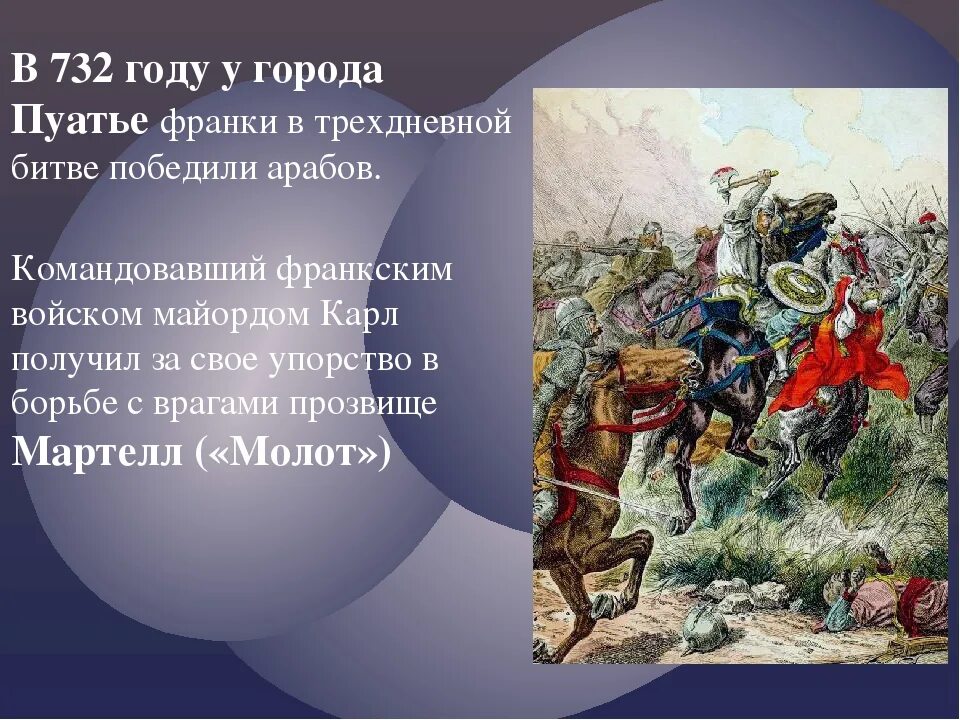 В 732 году у города Пуатье франки в трехдневной битве победили арабов.

Командовавший франкским войском майордом Карл получил за свое упорство в борьбе с врагами прозвище Мартелл («Молот»)